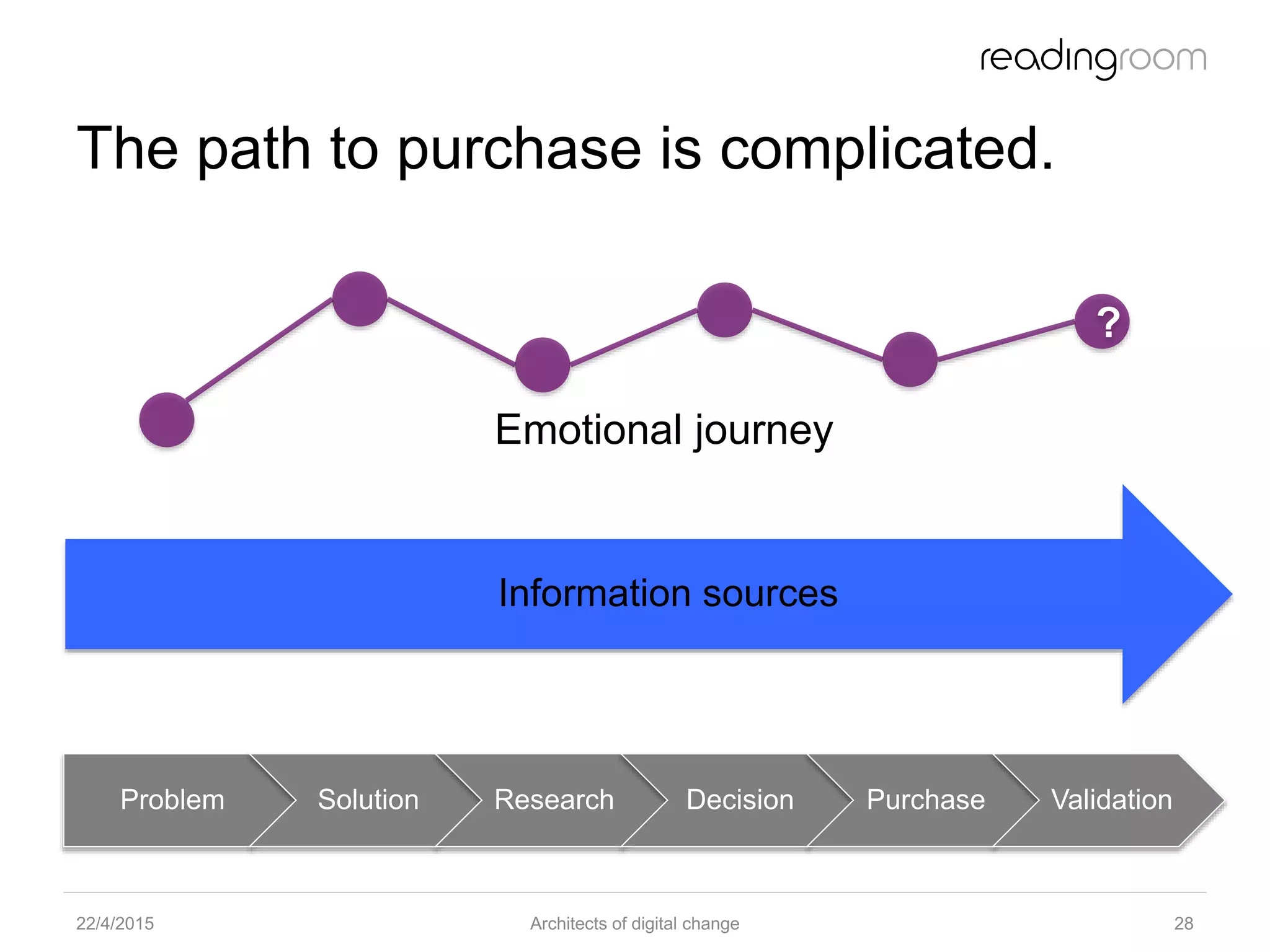 readingroom

The path to purchase is complicated.

?

Emotional journey

Information sources

Problem Solution Research Decision Purchase Validation

22/4/2015 Architects of digital change 28